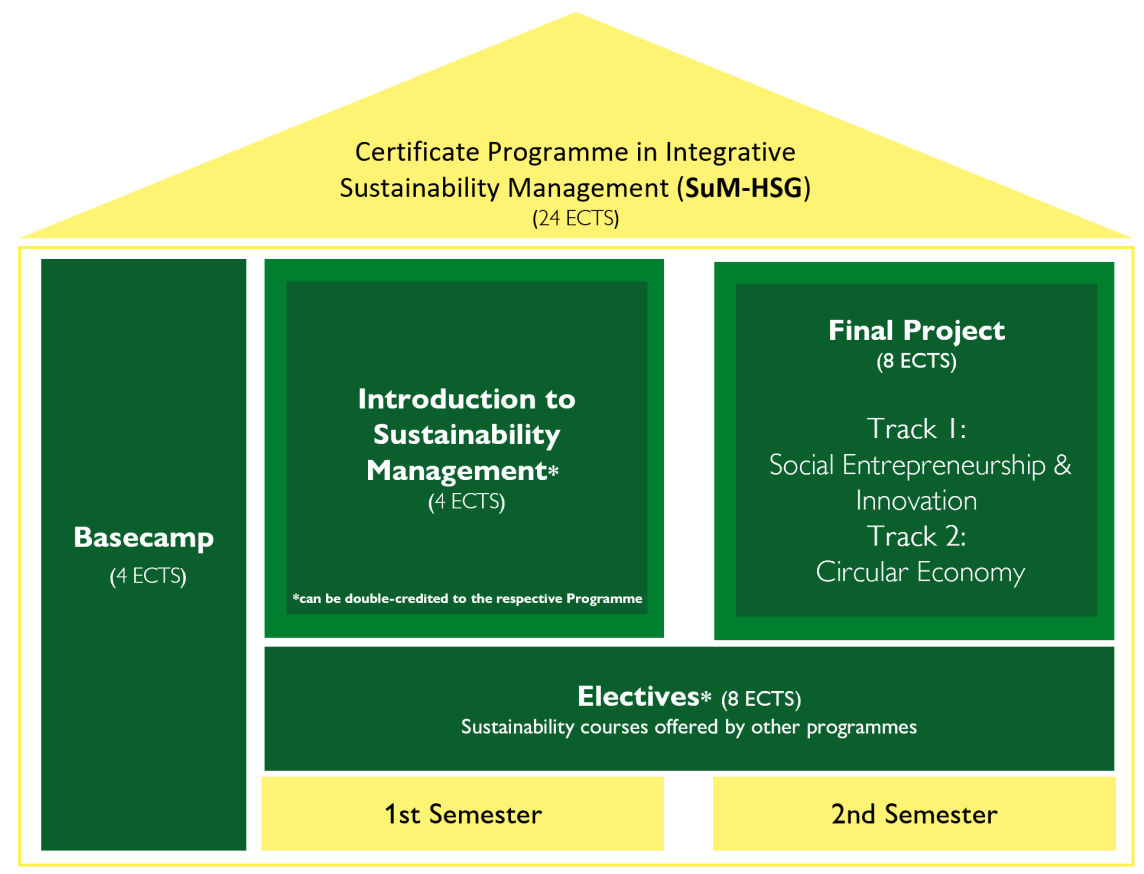 Certificate Programme in Integrative Sustainability Management (SuM-HSG)
(24 ECTS)

Basecamp
(4 ECTS)

Introduction to Sustainability Management*
(4 ECTS)

*can be double-credited to the respective Programme

Final Project
(8 ECTS)

Track 1:
Social Entrepreneurship & Innovation
Track 2:
Circular Economy

Electives* (8 ECTS)
Sustainability courses offered by other programmes

1st Semester

2nd Semester